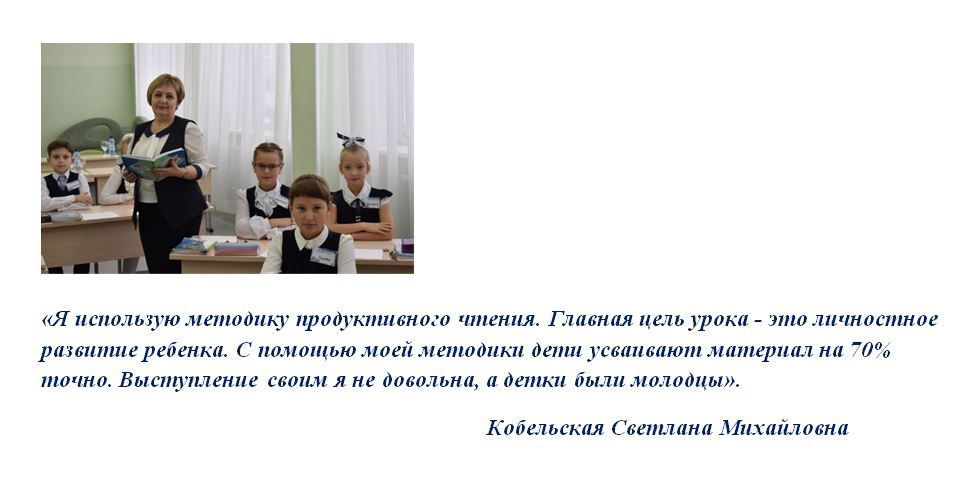 «Я использую методику продуктивного чтения. Главная цель урока - это личностное развитие ребенка. С помощью моей методики дети усваивают материал на 70% точно. Выступление своим я не довольна, а детки были молодцы».

Кобельская Светлана Михайловна